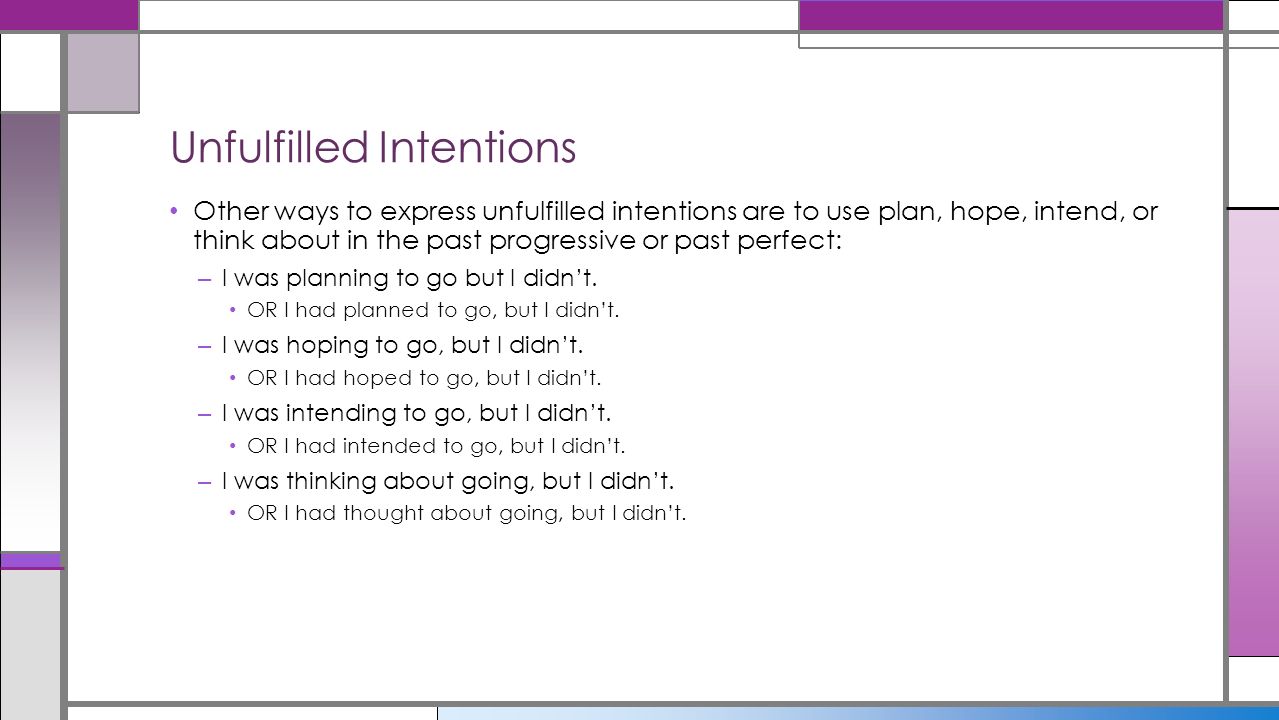 Unfulfilled Intentions

• Other ways to express unfulfilled intentions are to use plan, hope, intend, or think about in the past progressive or past perfect:

– I was planning to go but I didn't.

• OR I had planned to go, but I didn't.

– I was hoping to go, but I didn't.

• OR I had hoped to go, but I didn't.

– I was intending to go, but I didn't.

• OR I had intended to go, but I didn't.

– I was thinking about going, but I didn't.

• OR I had thought about going, but I didn't.